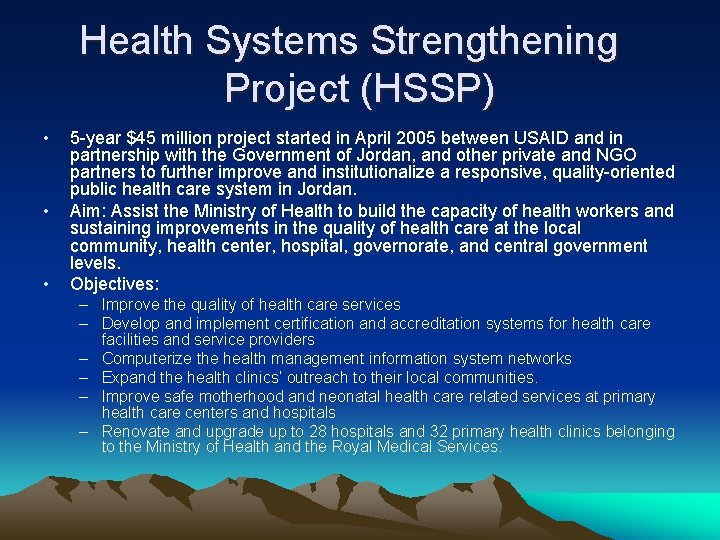 Health Systems Strengthening Project (HSSP)

• 5-year \$45 million project started in April 2005 between USAID and in partnership with the Government of Jordan, and other private and NGO partners to further improve and institutionalize a responsive, quality-oriented public health care system in Jordan.
• Aim: Assist the Ministry of Health to build the capacity of health workers and sustaining improvements in the quality of health care at the local community, health center, hospital, governorate, and central government levels.
• Objectives:
– Improve the quality of health care services
– Develop and implement certification and accreditation systems for health care facilities and service providers
– Computerize the health management information system networks
– Expand the health clinics' outreach to their local communities.
– Improve safe motherhood and neonatal health care related services at primary health care centers and hospitals
– Renovate and upgrade up to 28 hospitals and 32 primary health clinics belonging to the Ministry of Health and the Royal Medical Services.